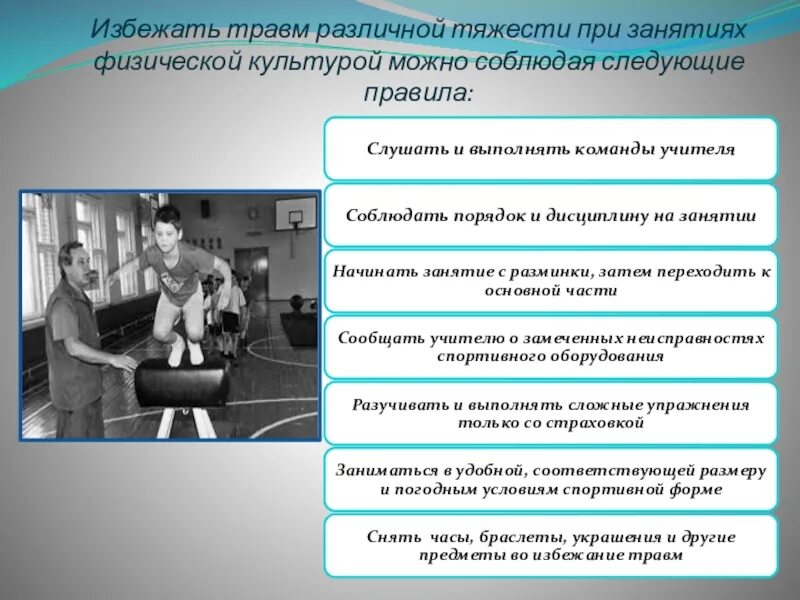 Избежать травм различной тяжести при занятиях физической культурой можно соблюдая следующие правила:

Слушать и выполнять команды учителя

Соблюдать порядок и дисциплину на занятии

Начинать занятие с разминки, затем переходить к основной части

Сообщать учителю о замеченных неисправностях спортивного оборудования

Разучивать и выполнять сложные упражнения только со страховкой

Заниматься в удобной, соответствующей размеру и погодным условиям спортивной форме

Снять часы, браслеты, украшения и другие предметы во избежание травм